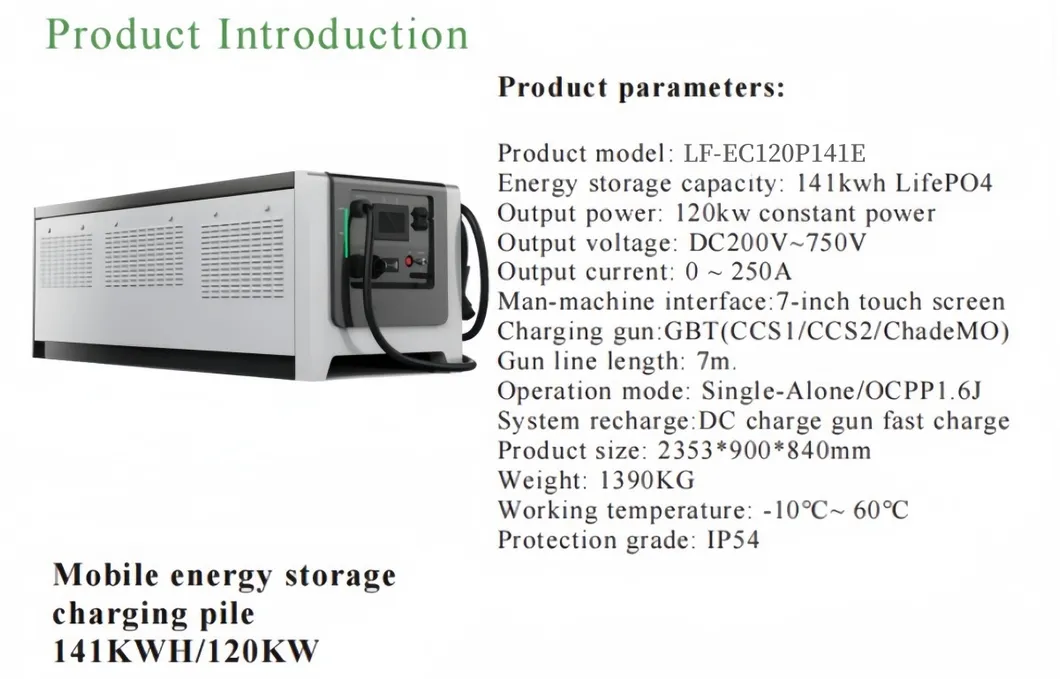 Product Introduction

Product parameters:

Product model: LF-EC120P141E
Energy storage capacity: 141kwh LifePO4
Output power: 120kw constant power
Output voltage: DC200V~750V
Output current: 0 ~ 250A
Man-machine interface:7-inch touch screen
Charging gun:GBT(CCS1/CCS2/ChadeMO)
Gun line length: 7m.
Operation mode: Single-Alone/OCPP1.6J
System recharge:DC charge gun fast charge
Product size: 2353*900*840mm
Weight: 1390KG
Working temperature: -10℃~ 60℃
Protection grade: IP54

Mobile energy storage charging pile 141KWH/120KW